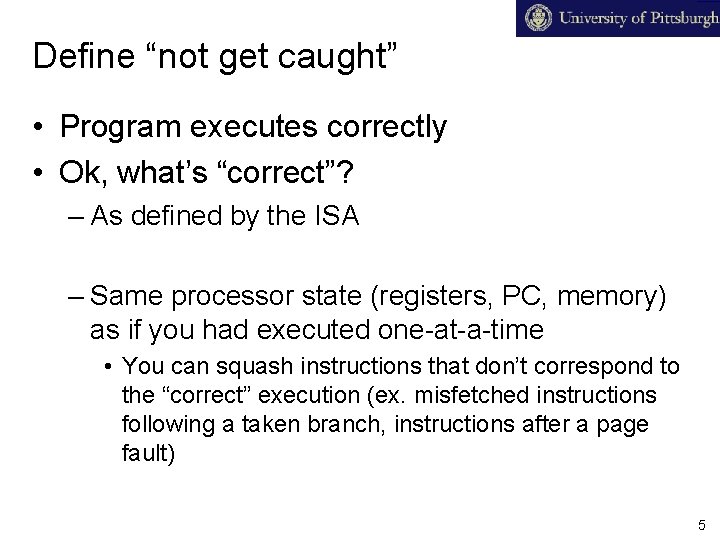 University of Pittsburgh

Define “not get caught”

• Program executes correctly
• Ok, what’s “correct”?
– As defined by the ISA

– Same processor state (registers, PC, memory) as if you had executed one-at-a-time
• You can squash instructions that don’t correspond to the “correct” execution (ex. misfetched instructions following a taken branch, instructions after a page fault)

5